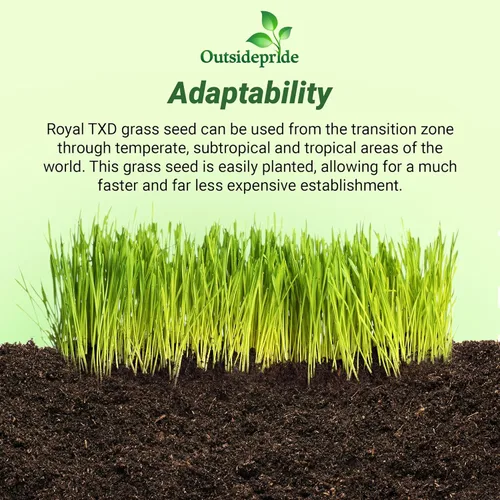 Outsidepride

Adaptability

Royal TXD grass seed can be used from the transition zone through temperate, subtropical and tropical areas of the world. This grass seed is easily planted, allowing for a much faster and far less expensive establishment.